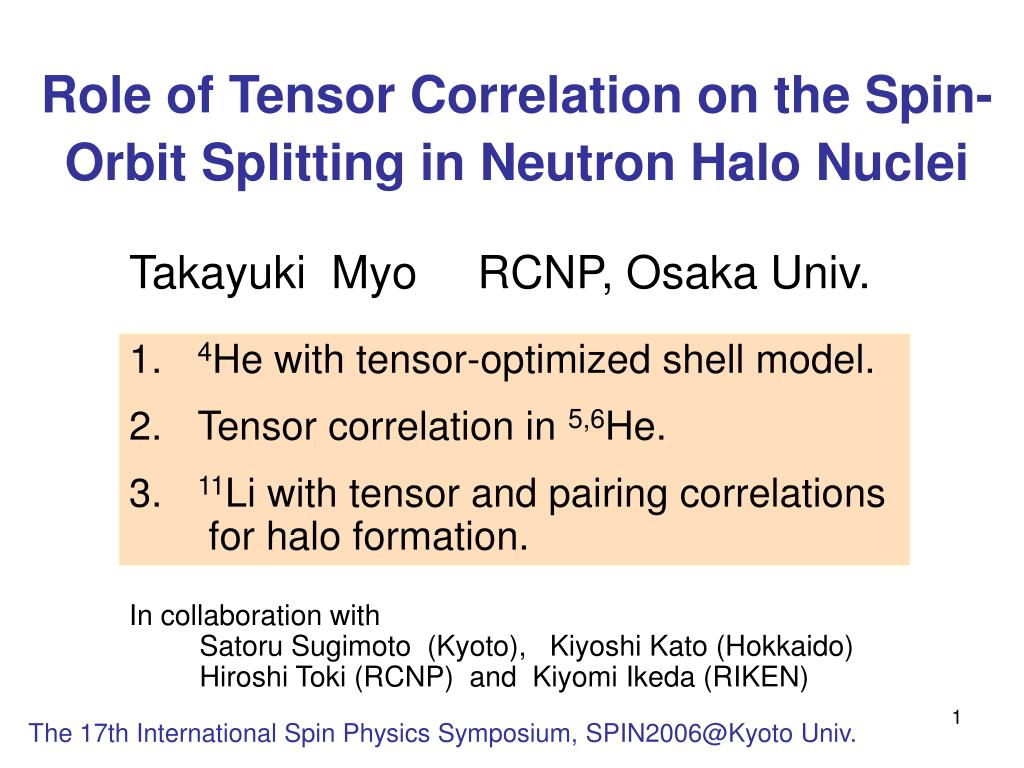 Role of Tensor Correlation on the Spin-Orbit Splitting in Neutron Halo Nuclei

Takayuki Myo RCNP, Osaka Univ.

1. $^{4}$He with tensor-optimized shell model.
2. Tensor correlation in $^{5,6}$He.
3. $^{11}$Li with tensor and pairing correlations for halo formation.

In collaboration with
Satoru Sugimoto (Kyoto), Kiyoshi Kato (Hokkaido)
Hiroshi Toki (RCNP) and Kiyomi Ikeda (RIKEN)

1

The 17th International Spin Physics Symposium, SPIN2006@Kyoto Univ.